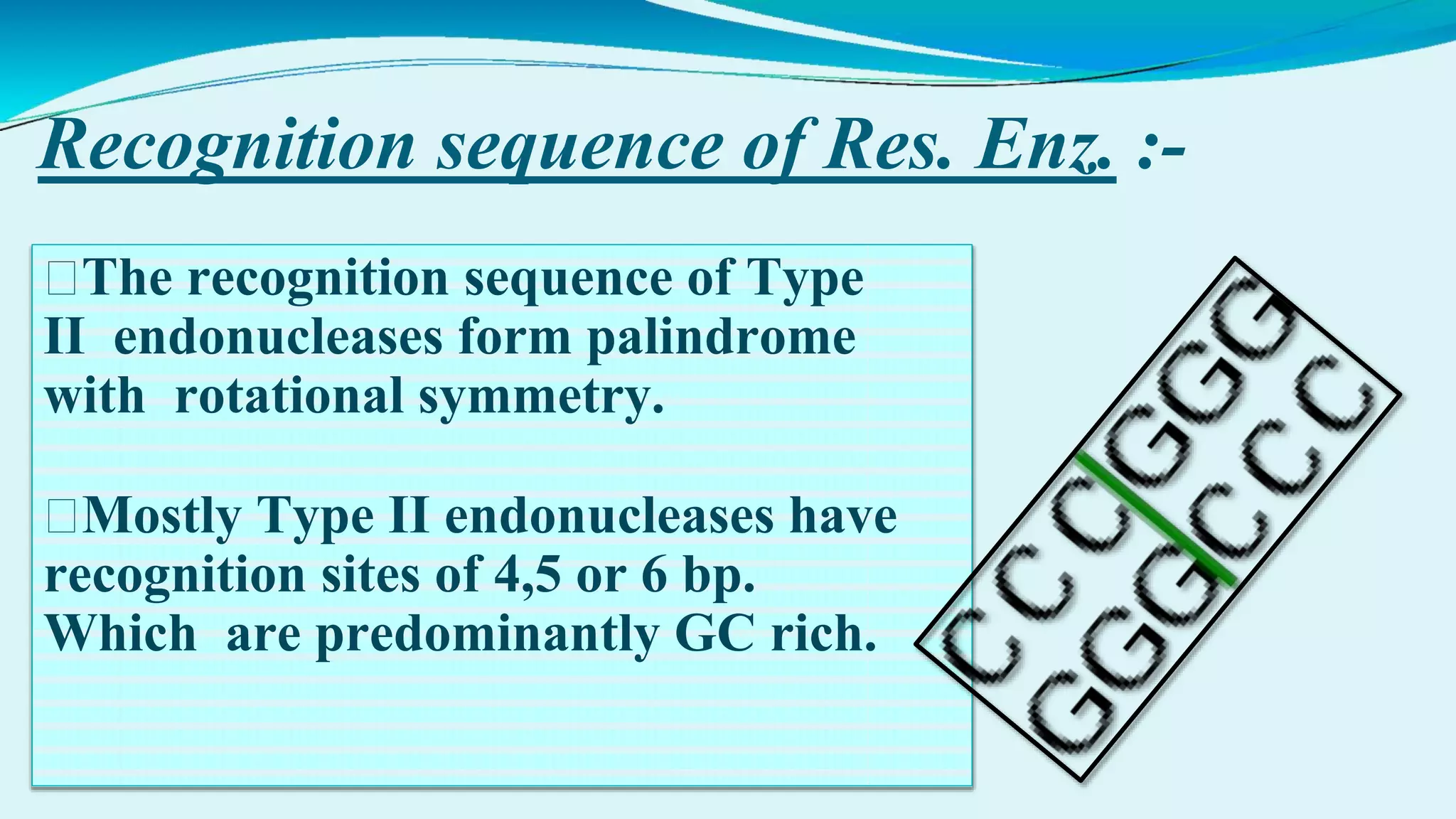 Recognition sequence of Res. Enz. :-

The recognition sequence of Type II endonucleases form palindrome with rotational symmetry.

Mostly Type II endonucleases have recognition sites of 4,5 or 6 bp. Which are predominantly GC rich.

CCCGGG
GGGCCC